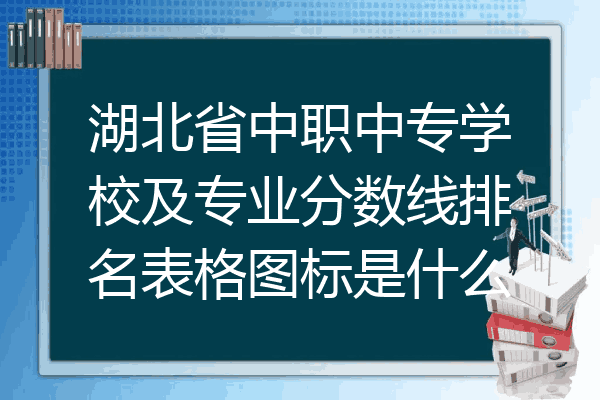 湖北省中职中专学校及专业分数线排名表格图标是什么